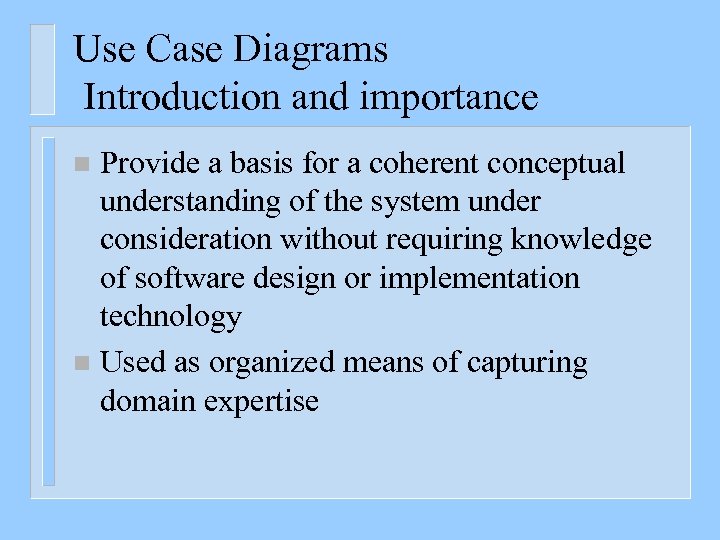 Use Case Diagrams
Introduction and importance

- Provide a basis for a coherent conceptual understanding of the system under consideration without requiring knowledge of software design or implementation technology
- Used as organized means of capturing domain expertise